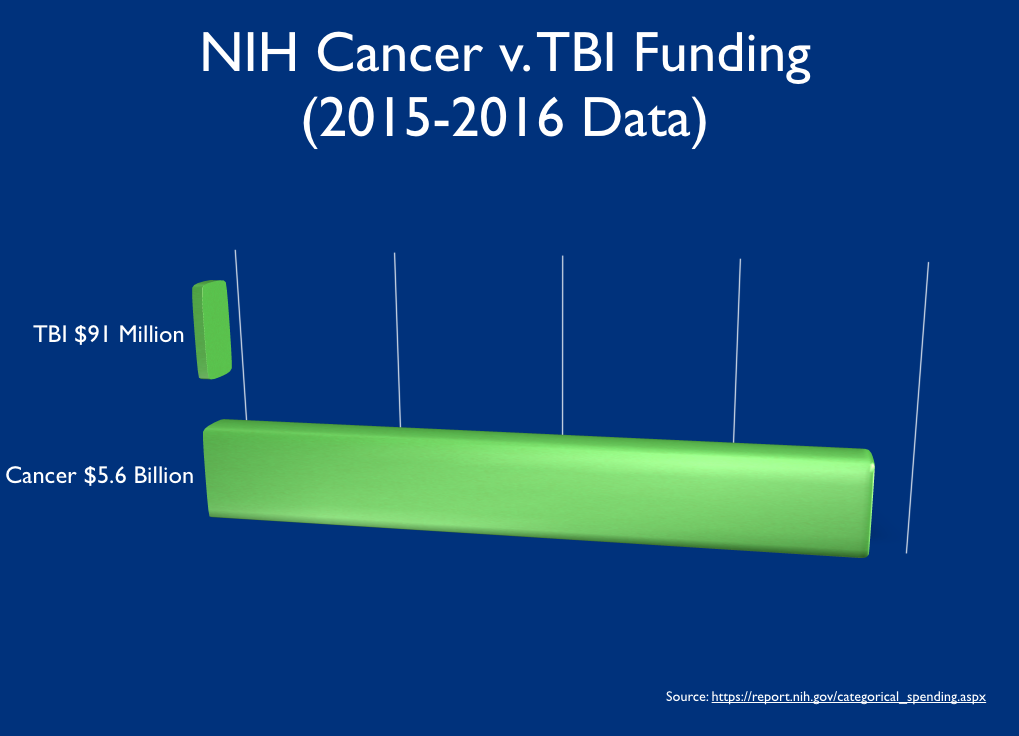 NIH Cancer v. TBI Funding
(2015-2016 Data)

TBI $91 Million

Cancer $5.6 Billion

Source: https://report.nih.gov/categorical_spending.aspx